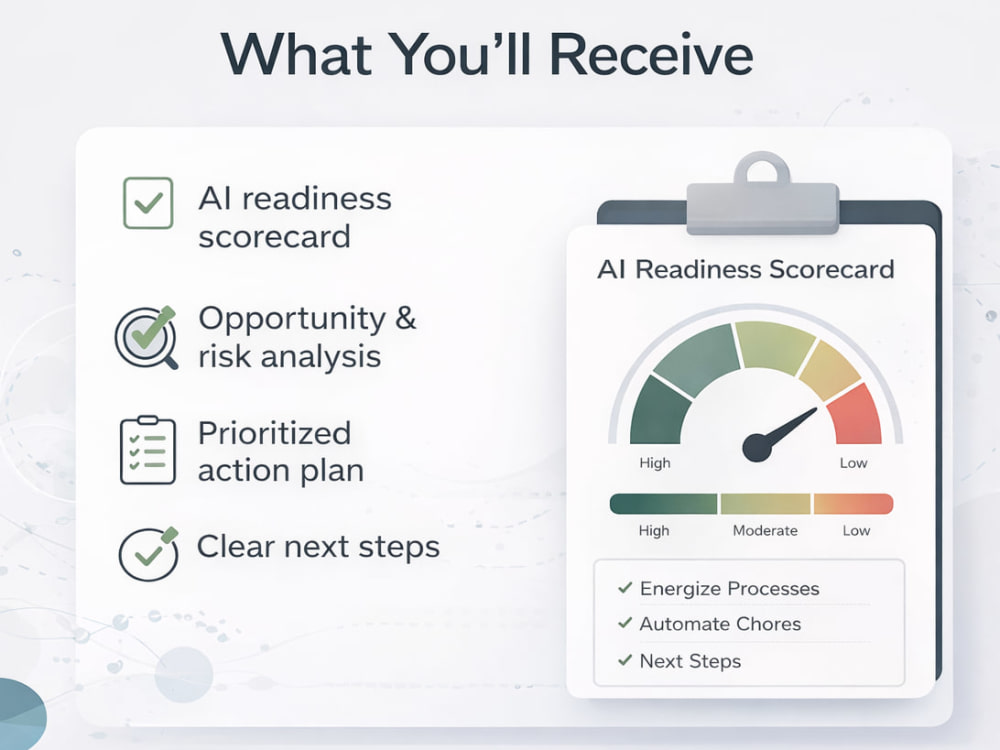 What You'll Receive

AI readiness scorecard

Opportunity & risk analysis

Prioritized action plan

Clear next steps

AI Readiness Scorecard

High

Low

High

Moderate

Low

✓ Energize Processes
✓ Automate Chores
✓ Next Steps